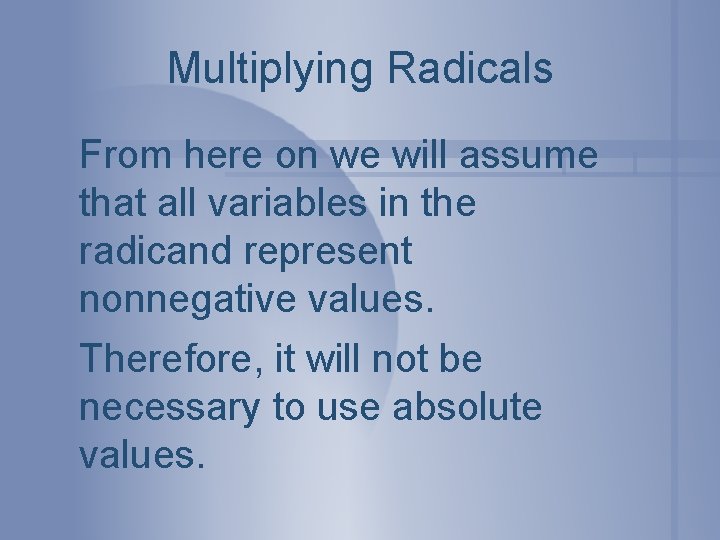 Multiplying Radicals

From here on we will assume that all variables in the radicand represent nonnegative values.

Therefore, it will not be necessary to use absolute values.